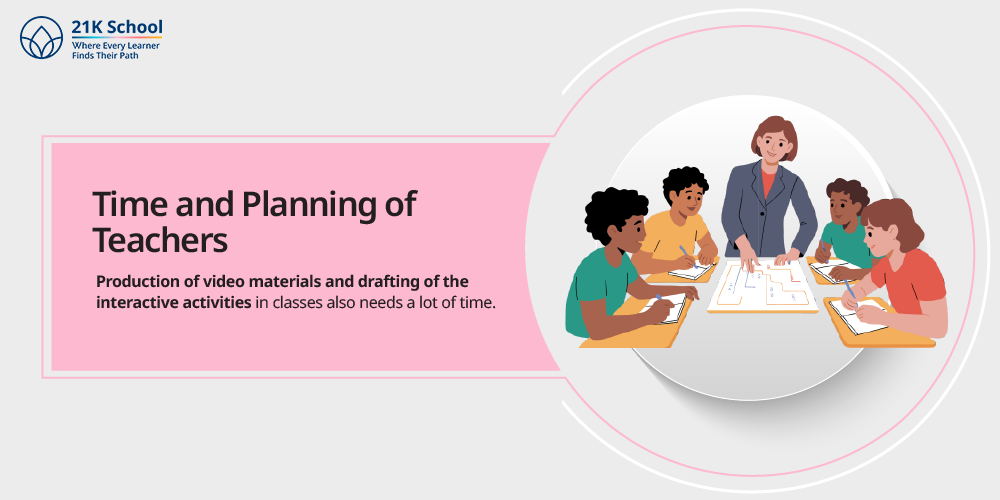 21K School
Where Every Learner Finds Their Path

Time and Planning of Teachers

Production of video materials and drafting of the interactive activities in classes also needs a lot of time.